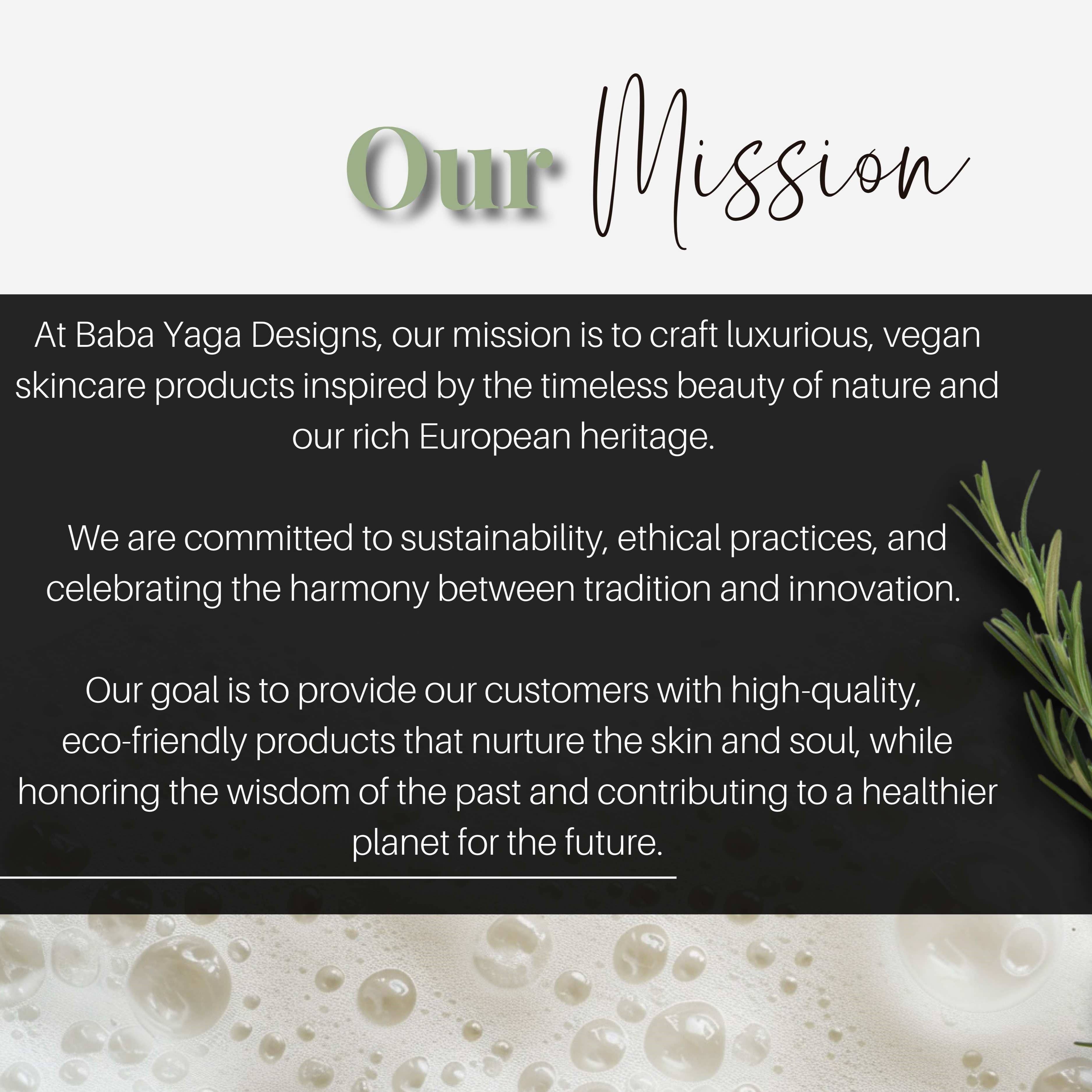 Our Mission

At Baba Yaga Designs, our mission is to craft luxurious, vegan skincare products inspired by the timeless beauty of nature and our rich European heritage.

We are committed to sustainability, ethical practices, and celebrating the harmony between tradition and innovation.

Our goal is to provide our customers with high-quality, eco-friendly products that nurture the skin and soul, while honoring the wisdom of the past and contributing to a healthier planet for the future.